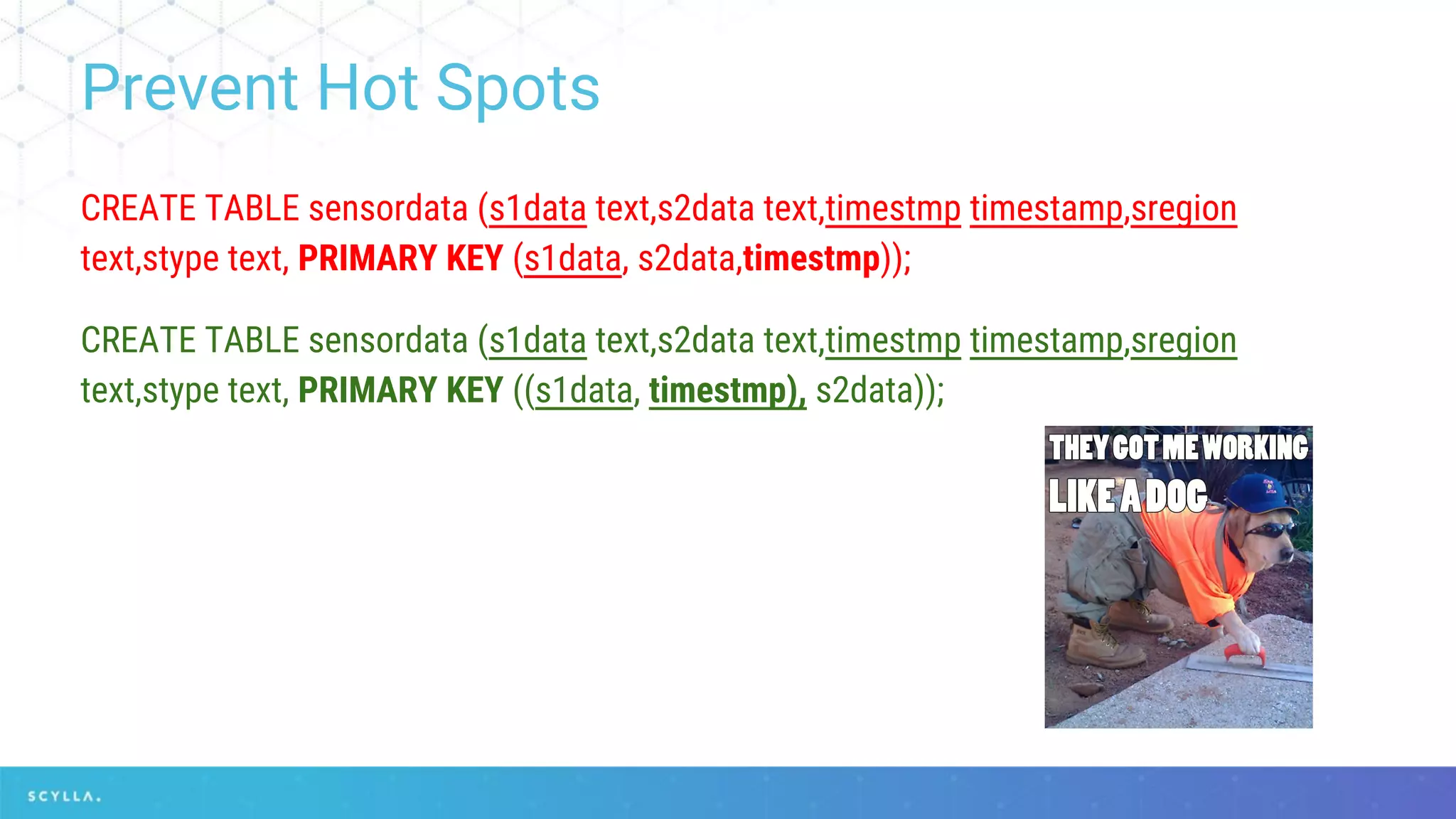 Prevent Hot Spots

CREATE TABLE sensordata (s1data text,s2data text,timestmp timestamp,sregion text,stype text, PRIMARY KEY (s1data, s2data,timestmp));

CREATE TABLE sensordata (s1data text,s2data text,timestmp timestamp,sregion text,stype text, PRIMARY KEY ((s1data, timestmp), s2data));

THEY GOT ME WORKING LIKE A DOG

SCYLLA.